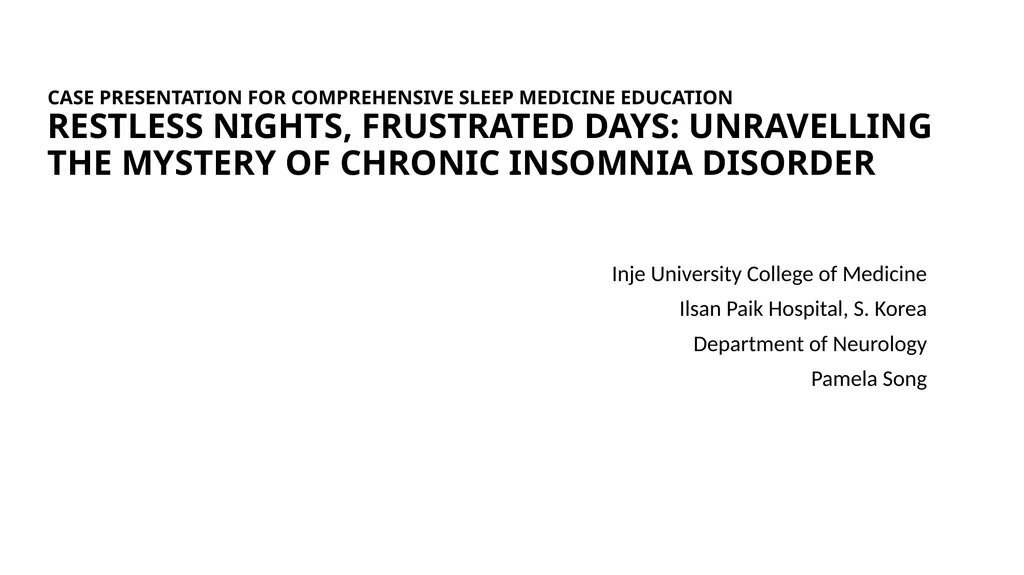 CASE PRESENTATION FOR COMPREHENSIVE SLEEP MEDICINE EDUCATION
RESTLESS NIGHTS, FRUSTRATED DAYS: UNRAVELLING THE MYSTERY OF CHRONIC INSOMNIA DISORDER

Inje University College of Medicine
Ilsan Paik Hospital, S. Korea
Department of Neurology
Pamela Song